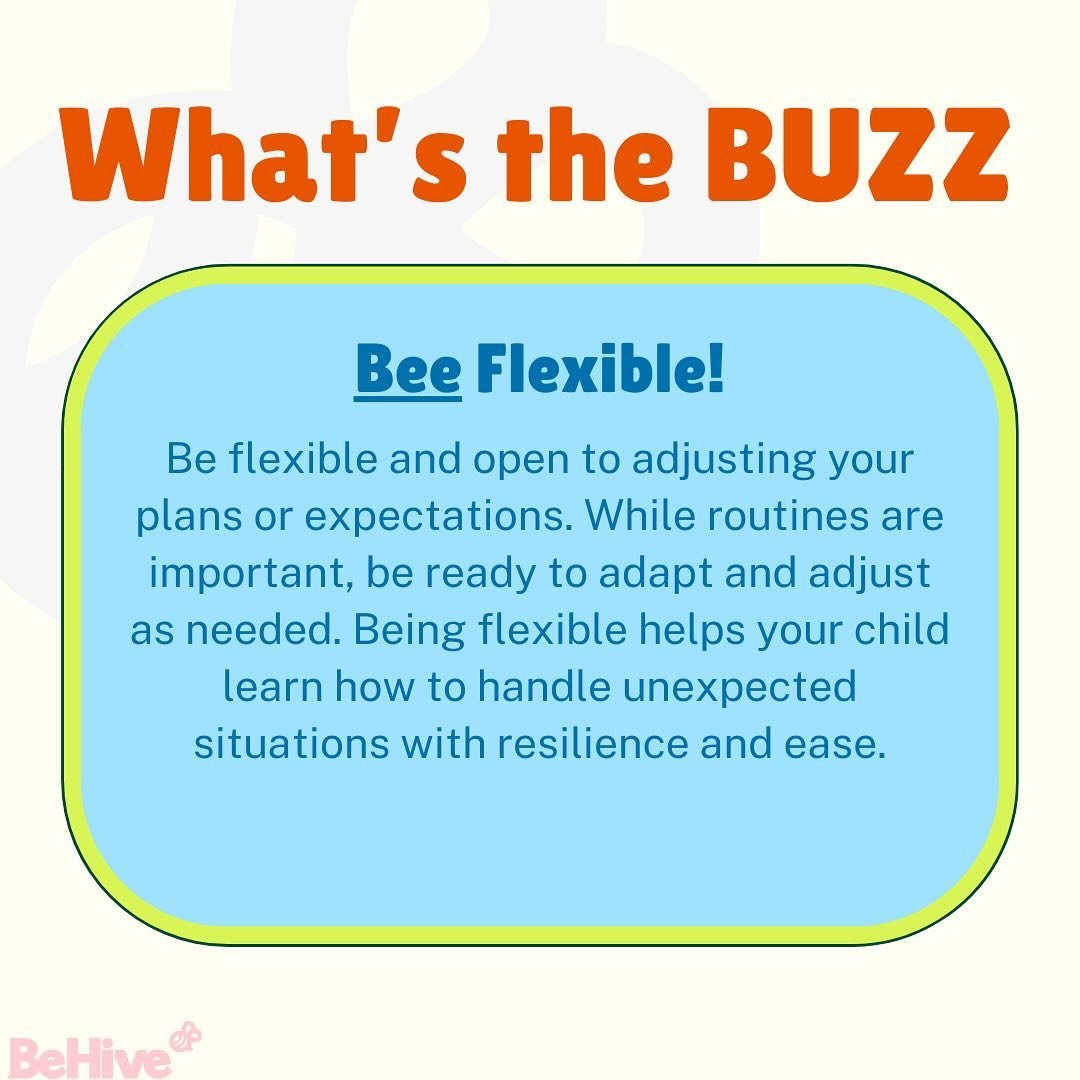 What's the BUZZ

Bee Flexible!

Be flexible and open to adjusting your plans or expectations. While routines are important, be ready to adapt and adjust as needed. Being flexible helps your child learn how to handle unexpected situations with resilience and ease.

BeHive